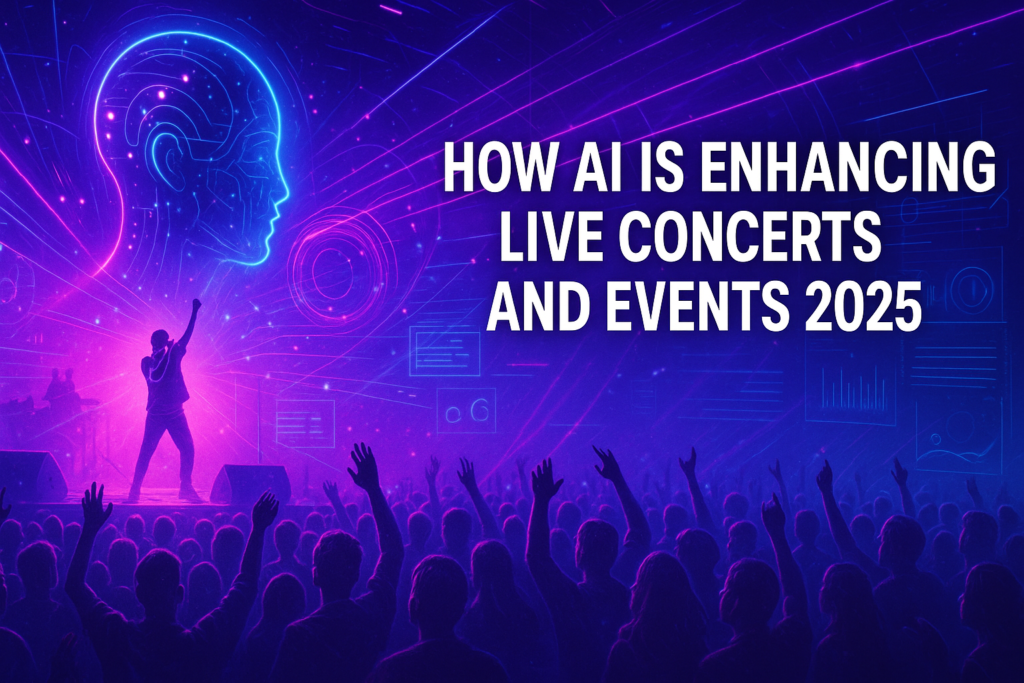 HOW AI IS ENHANCING LIVE CONCERTS AND EVENTS 2025